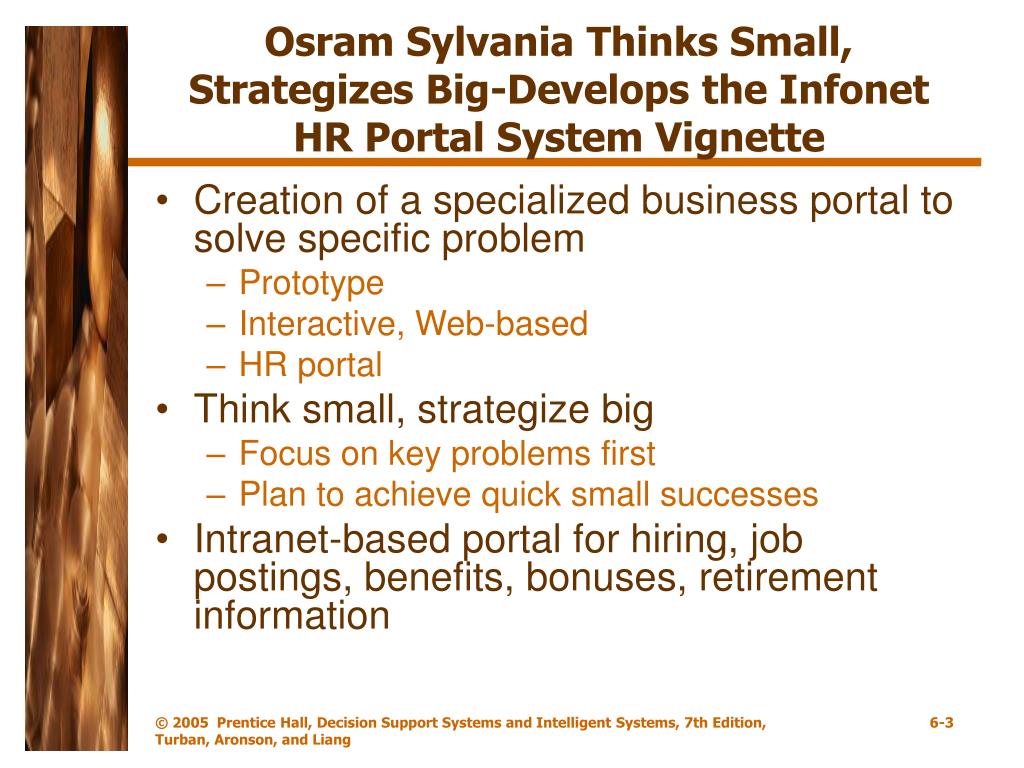 Osram Sylvania Thinks Small, Strategizes Big-Develops the Infonet HR Portal System Vignette

• Creation of a specialized business portal to solve specific problem
– Prototype
– Interactive, Web-based
– HR portal
• Think small, strategize big
– Focus on key problems first
– Plan to achieve quick small successes
• Intranet-based portal for hiring, job postings, benefits, bonuses, retirement information

© 2005 Prentice Hall, Decision Support Systems and Intelligent Systems, 7th Edition, Turban, Aronson, and Liang

6-3